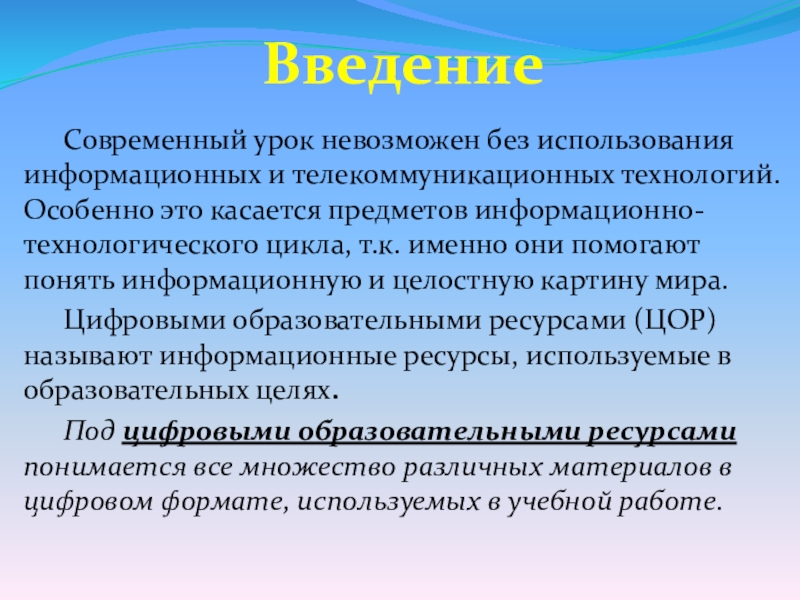 Введение

Современный урок невозможен без использования информационных и телекоммуникационных технологий. Особенно это касается предметов информационно-технологического цикла, т.к. именно они помогают понять информационную и целостную картину мира.

Цифровыми образовательными ресурсами (ЦОР) называют информационные ресурсы, используемые в образовательных целях.

Под цифровыми образовательными ресурсами понимается все множество различных материалов в цифровом формате, используемых в учебной работе.